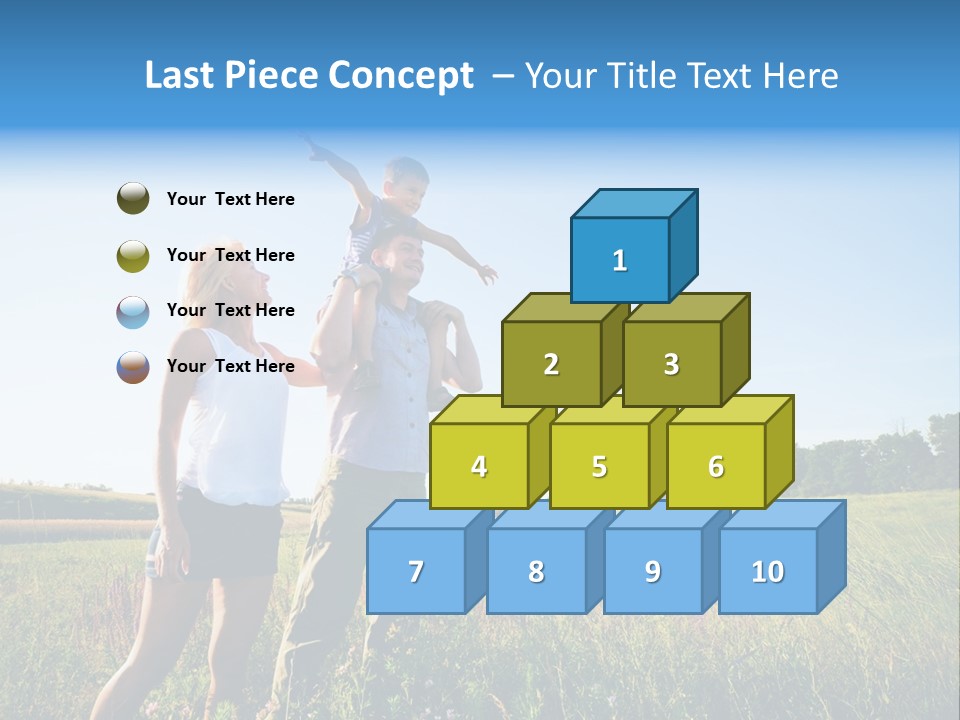 Last Piece Concept – Your Title Text Here

Your Text Here

Your Text Here

Your Text Here

Your Text Here

1

2

3

4

5

6

7

8

9

10